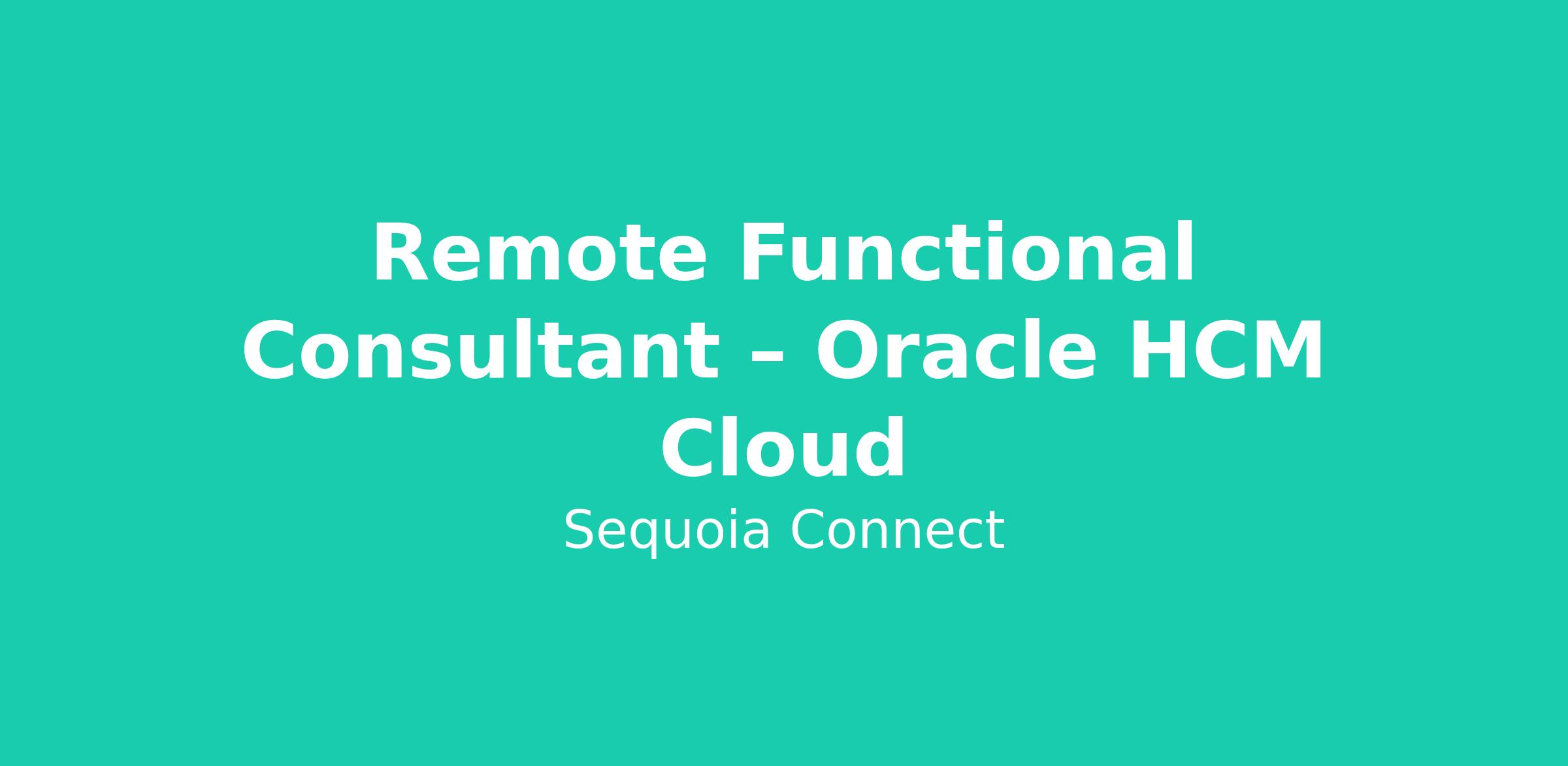 Remote Functional Consultant – Oracle HCM Cloud

Sequoia Connect